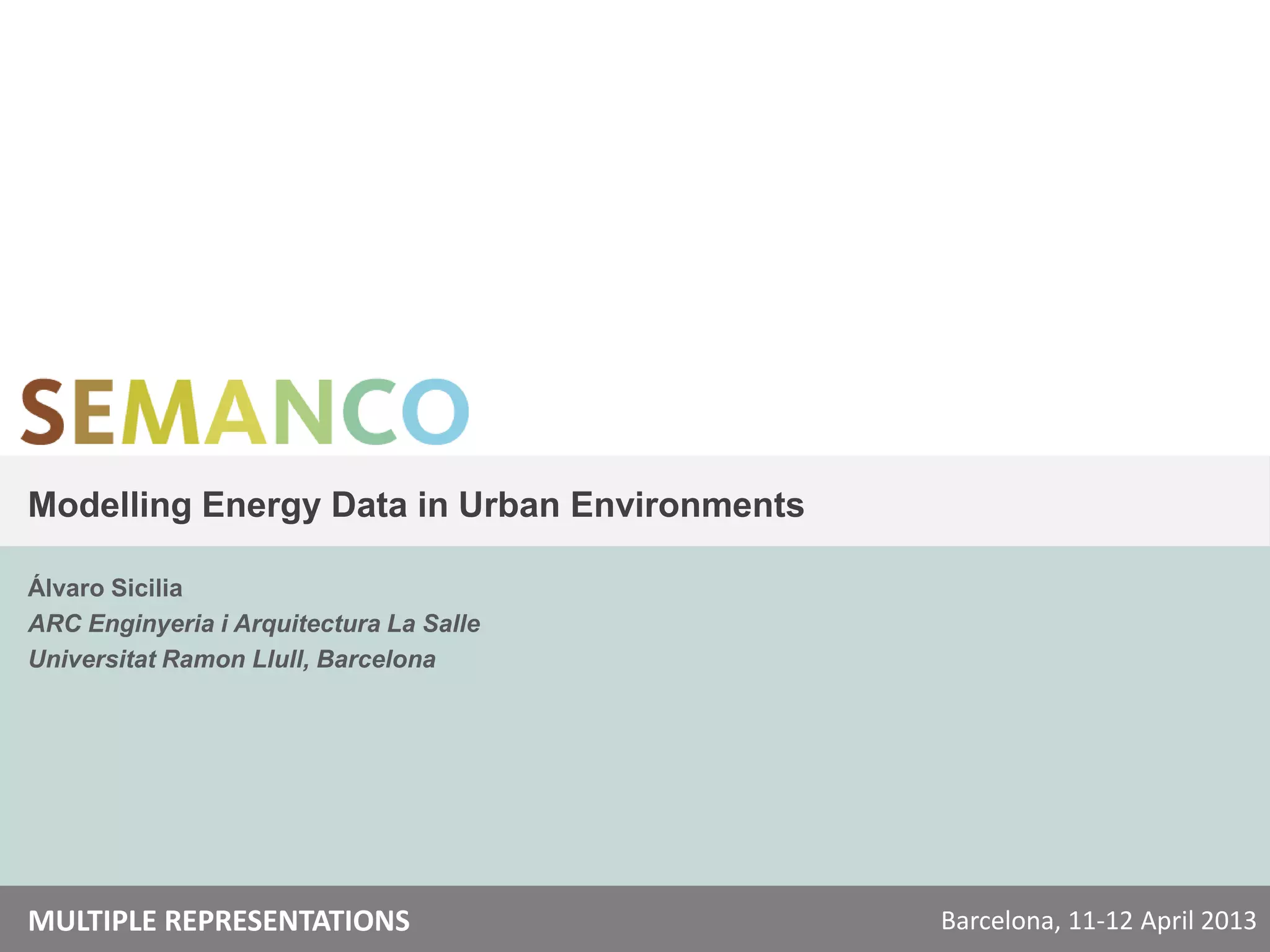 SEMANCO

Modelling Energy Data in Urban Environments

Álvaro Sicilia
ARC Enginyeria i Arquitectura La Salle
Universitat Ramon Llull, Barcelona

MULTIPLE REPRESENTATIONS

Barcelona, 11-12 April 2013